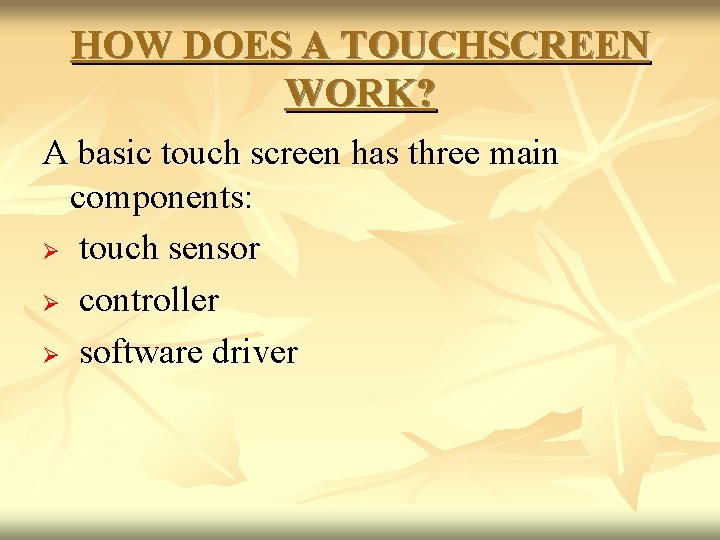 HOW DOES A TOUCHSCREEN WORK?

A basic touch screen has three main components:

➢ touch sensor
➢ controller
➢ software driver